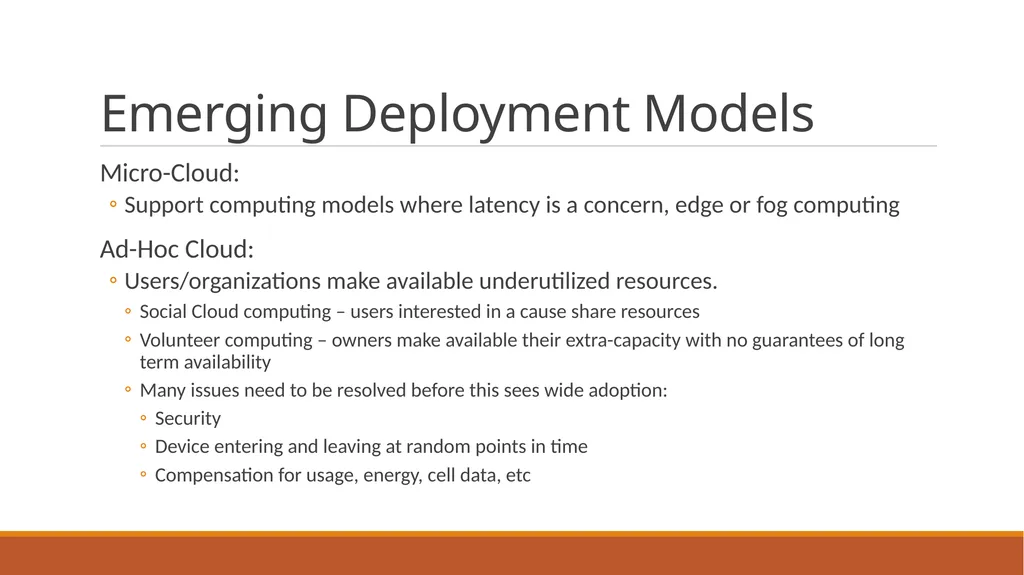 Emerging Deployment Models

Micro-Cloud:

◦ Support computing models where latency is a concern, edge or fog computing

Ad-Hoc Cloud:

◦ Users/organizations make available underutilized resources.

◦ Social Cloud computing – users interested in a cause share resources

◦ Volunteer computing – owners make available their extra-capacity with no guarantees of long term availability

◦ Many issues need to be resolved before this sees wide adoption:

◦ Security

◦ Device entering and leaving at random points in time

◦ Compensation for usage, energy, cell data, etc